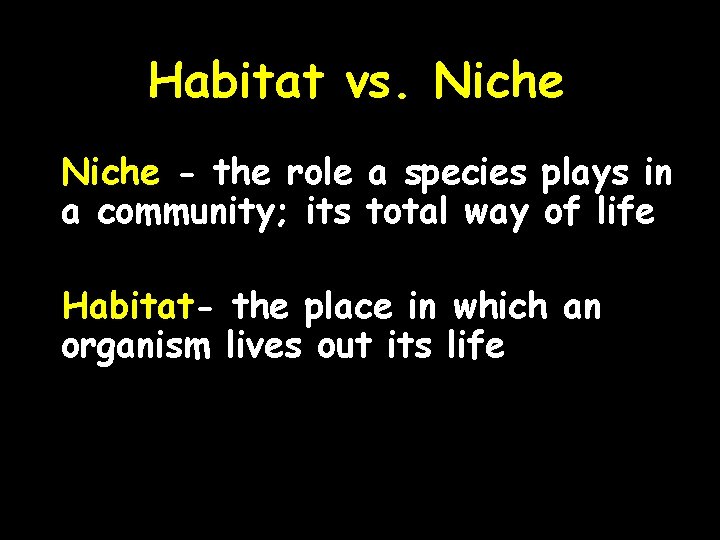 Habitat vs. Niche

Niche - the role a species plays in a community; its total way of life

Habitat- the place in which an organism lives out its life